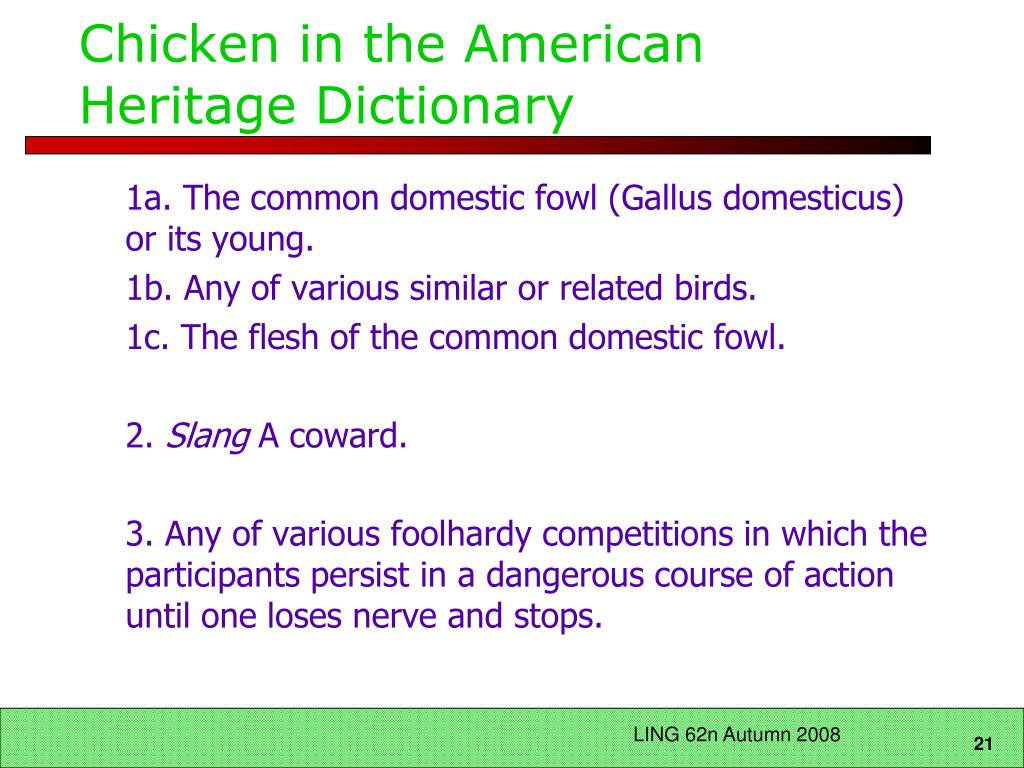 Chicken in the American Heritage Dictionary

1a. The common domestic fowl (Gallus domesticus) or its young.

1b. Any of various similar or related birds.

1c. The flesh of the common domestic fowl.

2. Slang A coward.

3. Any of various foolhardy competitions in which the participants persist in a dangerous course of action until one loses nerve and stops.

LING 62n Autumn 2008

21